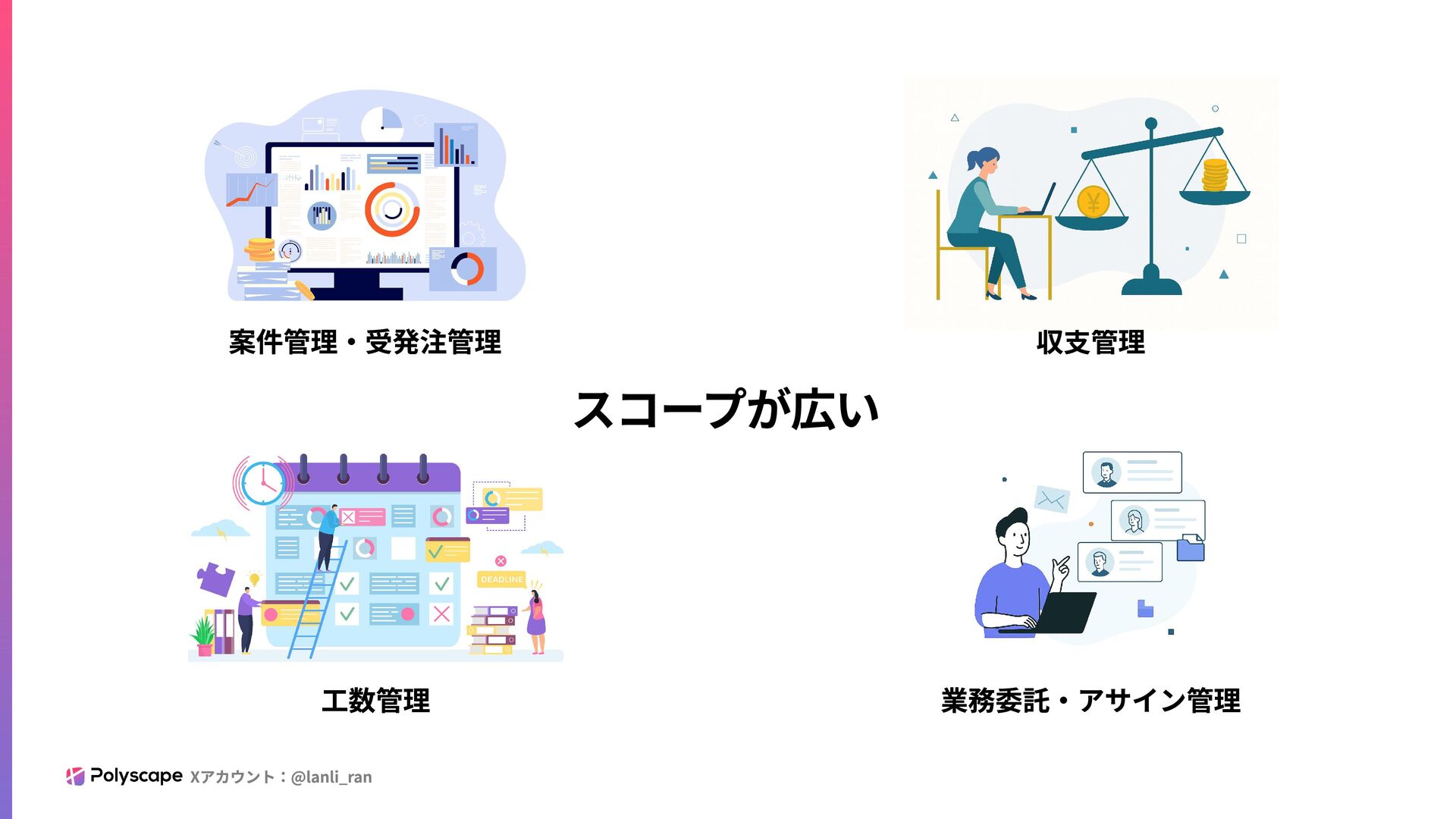 案件管理・受発注管理

収支管理

スコープが広い

DEADLINE

工数管理

業務委託・アサイン管理

Polyscape Xアカウント：@lanli_ran